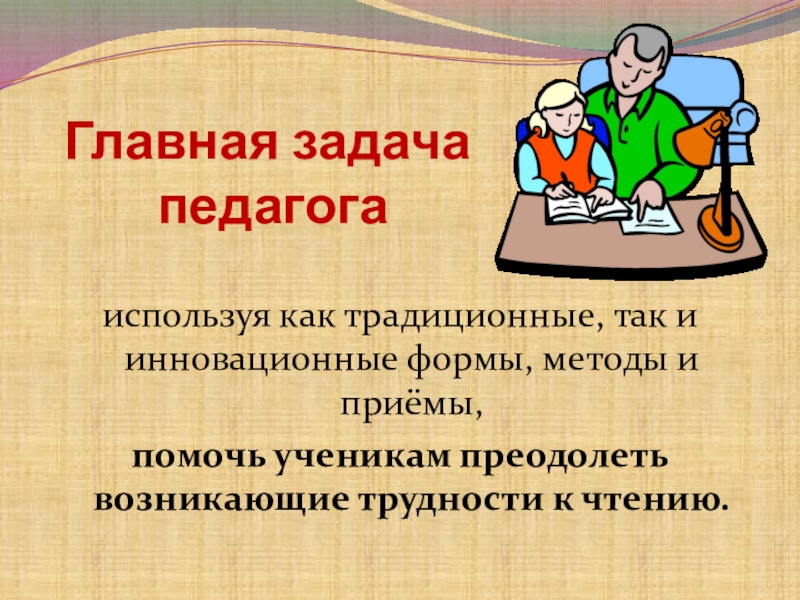 Главная задача педагога

используя как традиционные, так и инновационные формы, методы и приёмы,

помочь ученикам преодолеть возникающие трудности к чтению.